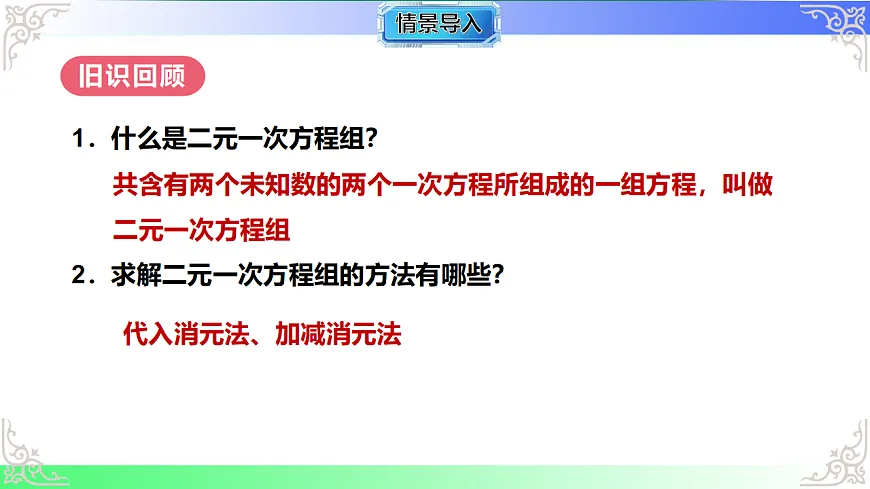 情景导入

旧识回顾

1．什么是二元一次方程组？

共含有两个未知数的两个一次方程所组成的一组方程，叫做二元一次方程组

2．求解二元一次方程组的方法有哪些？

代入消元法、加减消元法